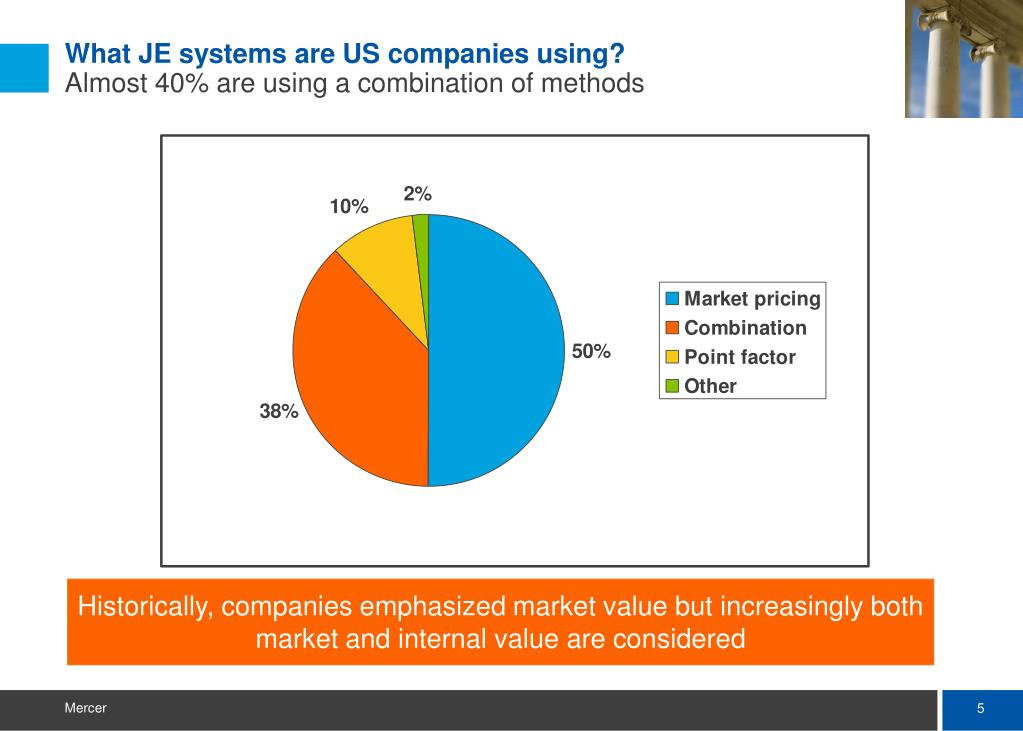 What JE systems are US companies using?
Almost 40% are using a combination of methods

10%
2%
50%
38%

Market pricing
Combination
Point factor
Other

Historically, companies emphasized market value but increasingly both market and internal value are considered

Mercer
5